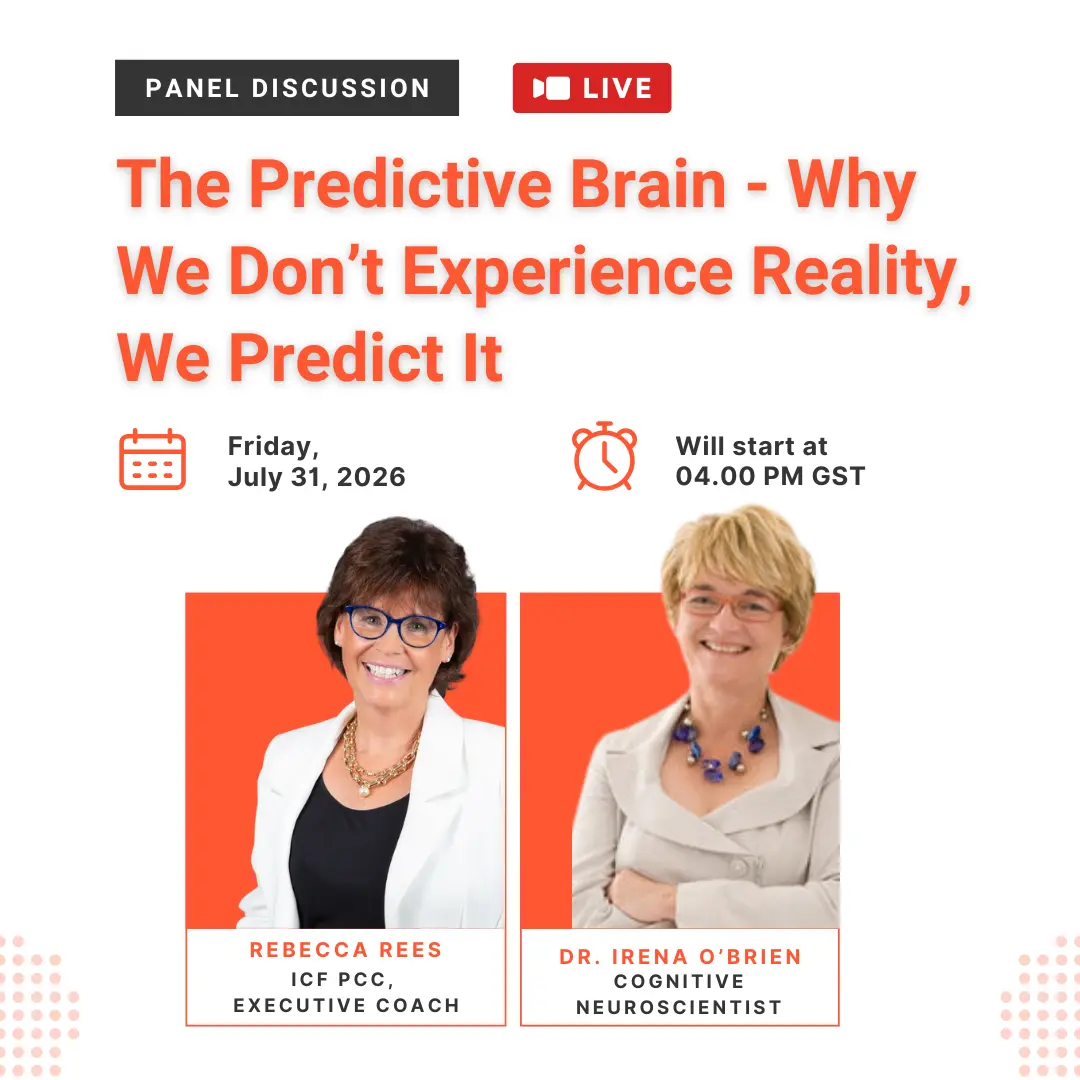 PANEL DISCUSSION

LIVE

The Predictive Brain - Why We Don't Experience Reality, We Predict It

Friday,
July 31, 2026

Will start at
04.00 PM GST

REBECCA REES
ICF PCC,
EXECUTIVE COACH

DR. IRENA O'BRIEN
COGNITIVE
NEUROSCIENTIST